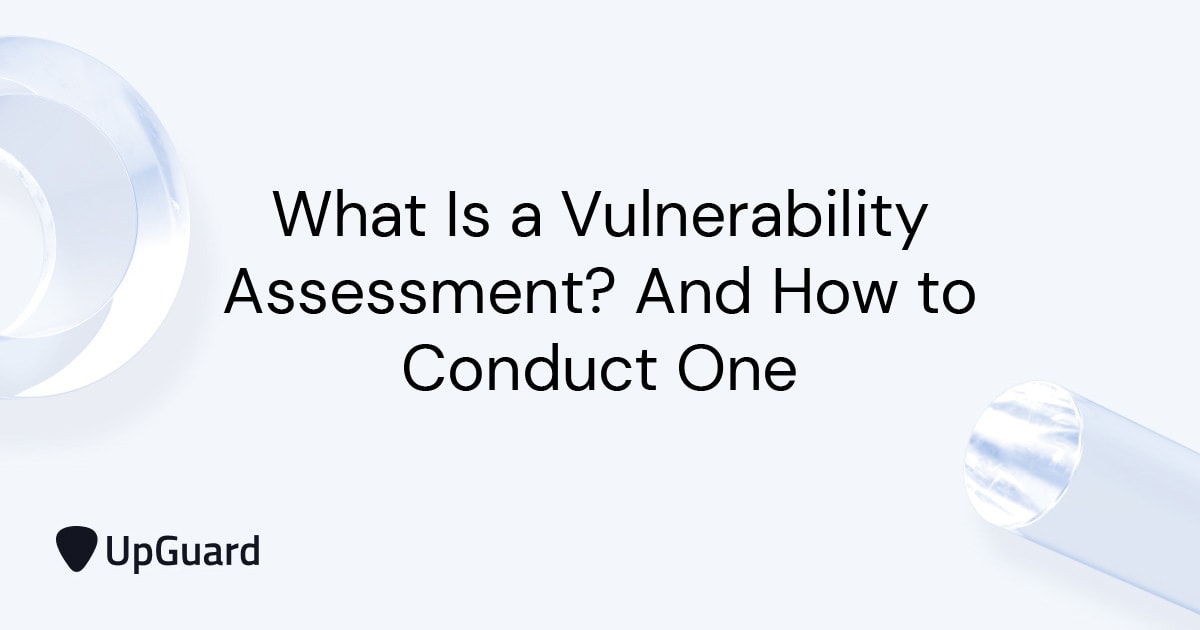 What Is a Vulnerability Assessment? And How to Conduct One

UpGuard